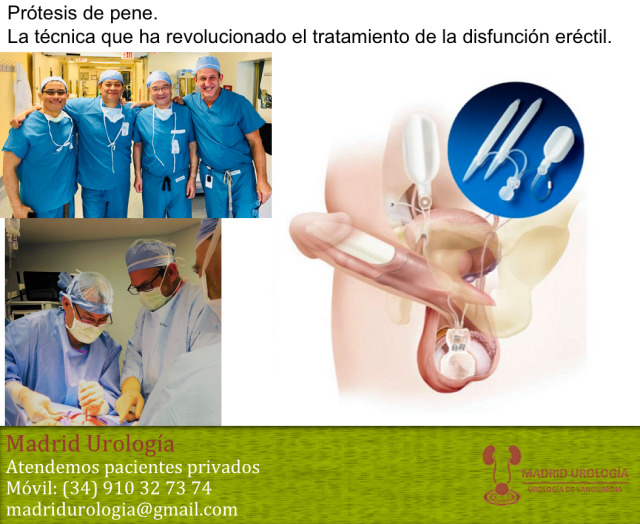 Prótesis de pene.
La técnica que ha revolucionado el tratamiento de la disfunción eréctil.

Madrid Urología
Atendemos pacientes privados
Móvil: (34) 910 32 73 74
madridurologia@gmail.com

MADRID UROLOGÍA
UROLOGÍA DE VANGUARDIA